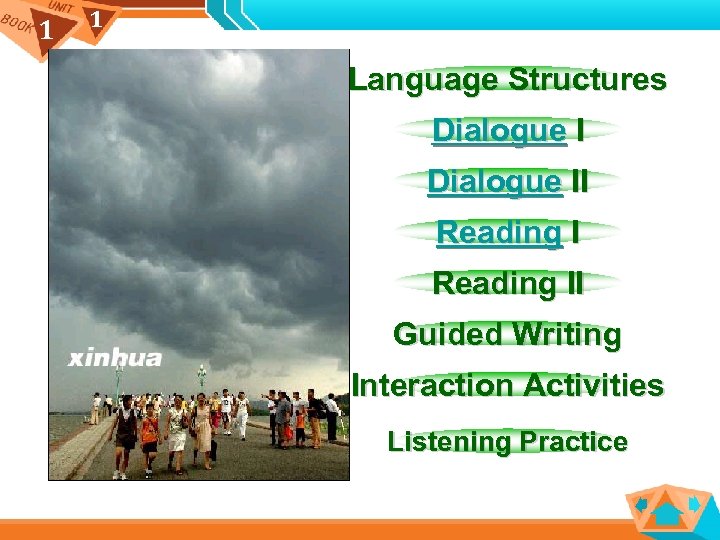 BOOK 1 UNIT 1

xinhua

Language Structures

Dialogue I

Dialogue II

Reading I

Reading II

Guided Writing

Interaction Activities

Listening Practice